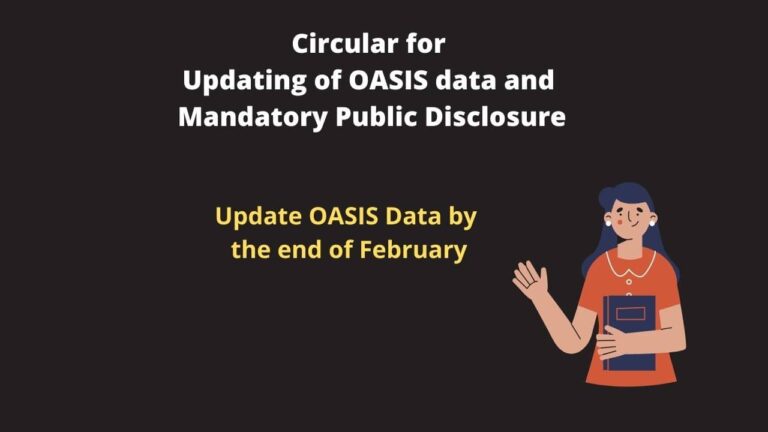 Circular for
Updating of OASIS data and
Mandatory Public Disclosure

Update OASIS Data by
the end of February